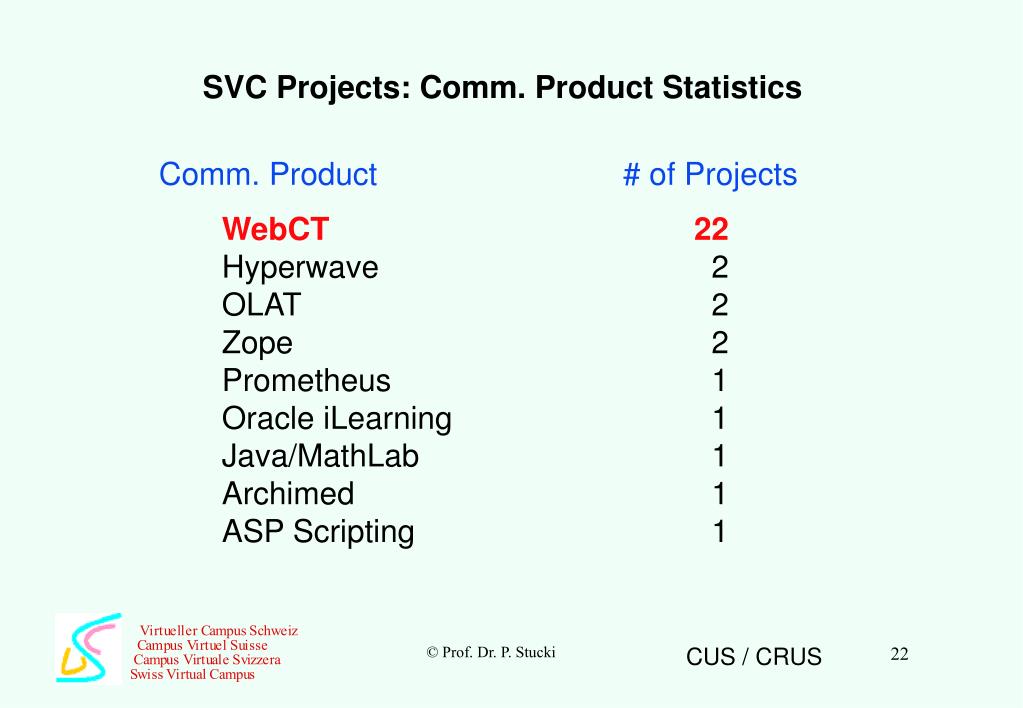 SVC Projects: Comm. Product Statistics

| Comm. Product | # of Projects |
|---|---|
| WebCT | 22 |
| Hyperwave | 2 |
| OLAT | 2 |
| Zope | 2 |
| Prometheus | 1 |
| Oracle iLearning | 1 |
| Java/MathLab | 1 |
| Archimed | 1 |
| ASP Scripting | 1 |

Virtueller Campus Schweiz
Campus Virtuel Suisse
Campus Virtuale Svizzera
Swiss Virtual Campus

© Prof. Dr. P. Stucki

CUS / CRUS

22